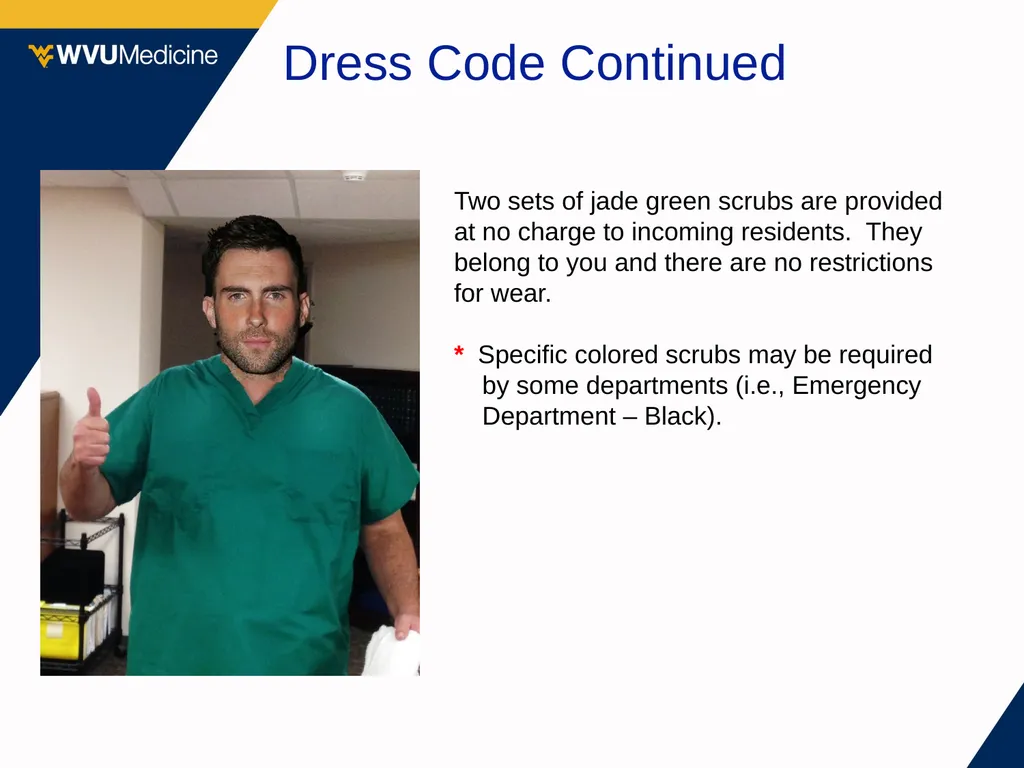 WVUMedicine

Dress Code Continued

Two sets of jade green scrubs are provided at no charge to incoming residents. They belong to you and there are no restrictions for wear.

* Specific colored scrubs may be required by some departments (i.e., Emergency Department – Black).